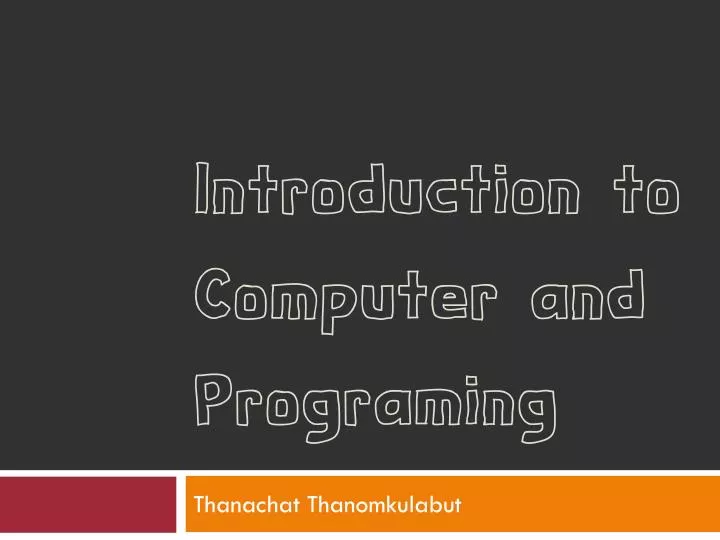 Introduction to Computer and Programing

Thanachat Thanomkulabut